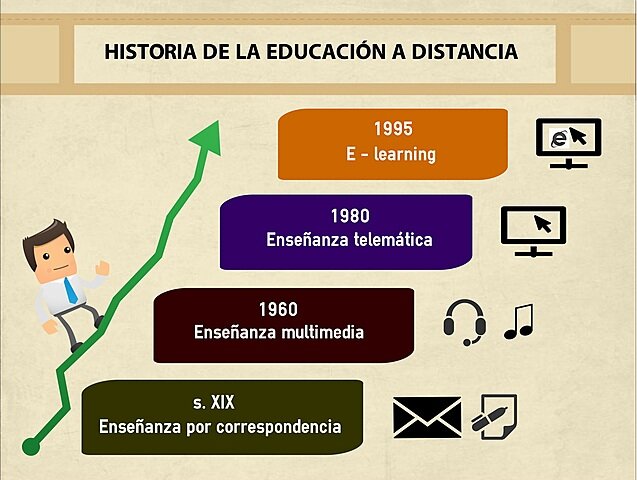 HISTORIA DE LA EDUCACIÓN A DISTANCIA

1995
E - learning

1980
Enseñanza telemática

1960
Enseñanza multimedia

s. XIX
Enseñanza por correspondencia